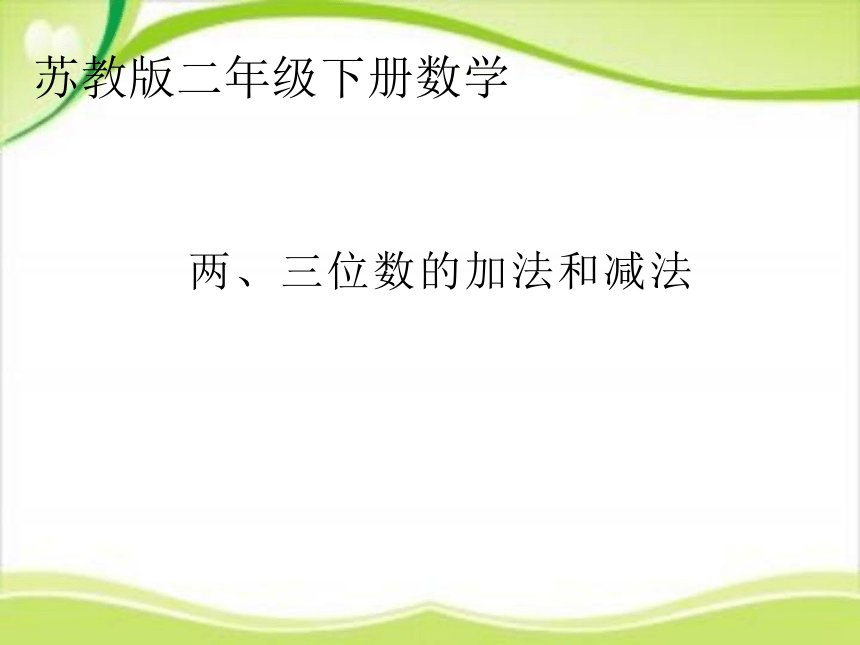 苏教版二年级下册数学

两、三位数的加法和减法